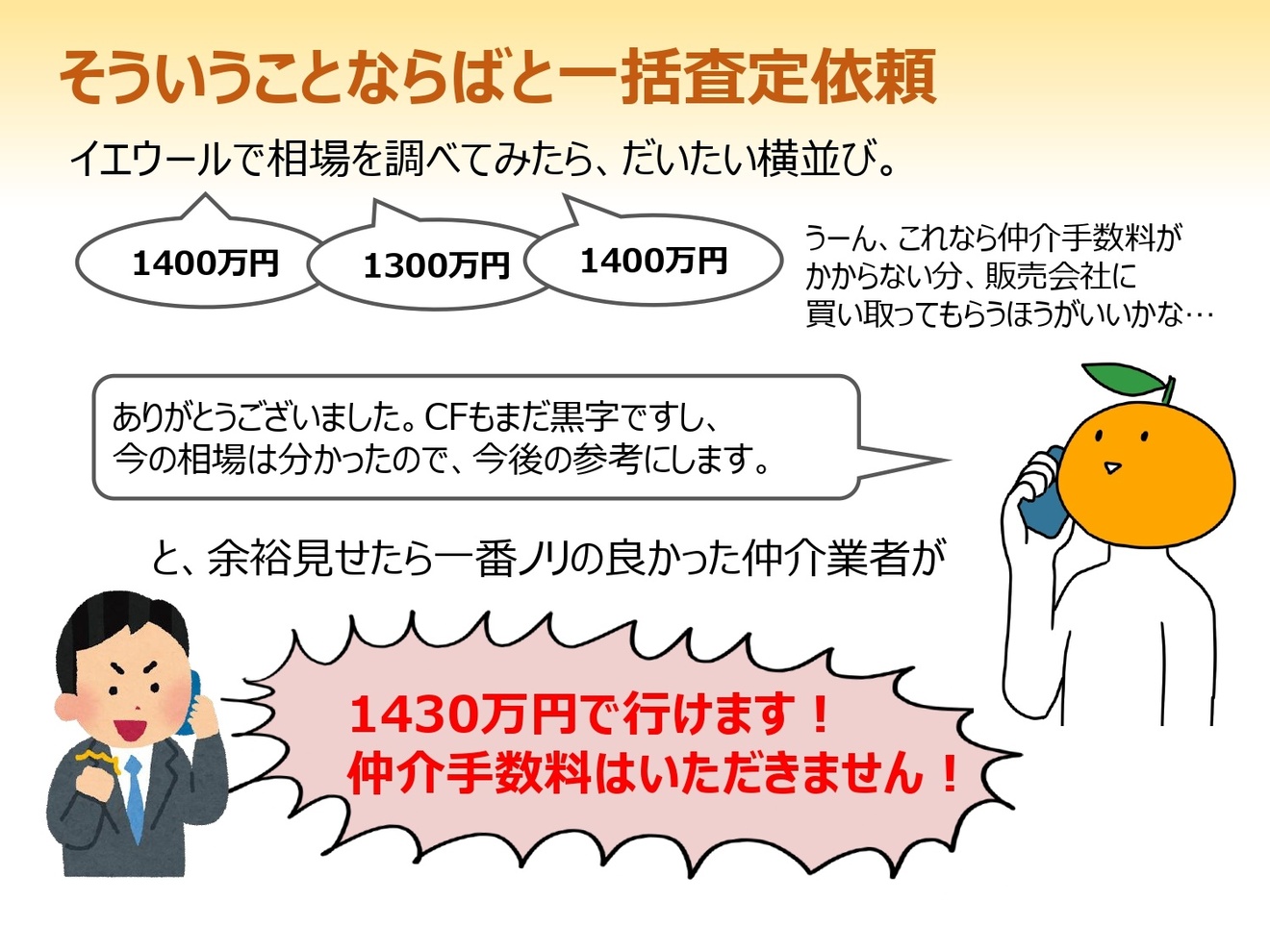 そういうことならばと一括査定依頼

イエウールで相場を調べてみたら、だいたい横並び。

1400万円

1300万円

1400万円

うーん、これなら仲介手数料がかからない分、販売会社に買い取ってもらうほうがいいかな…

ありがとうございました。CFもまだ黒字ですし、今の相場は分かったので、今後の参考にします。

と、余裕見せたら一番ノリの良かった仲介業者が

1430万円で行けます！
仲介手数料はいただきません！